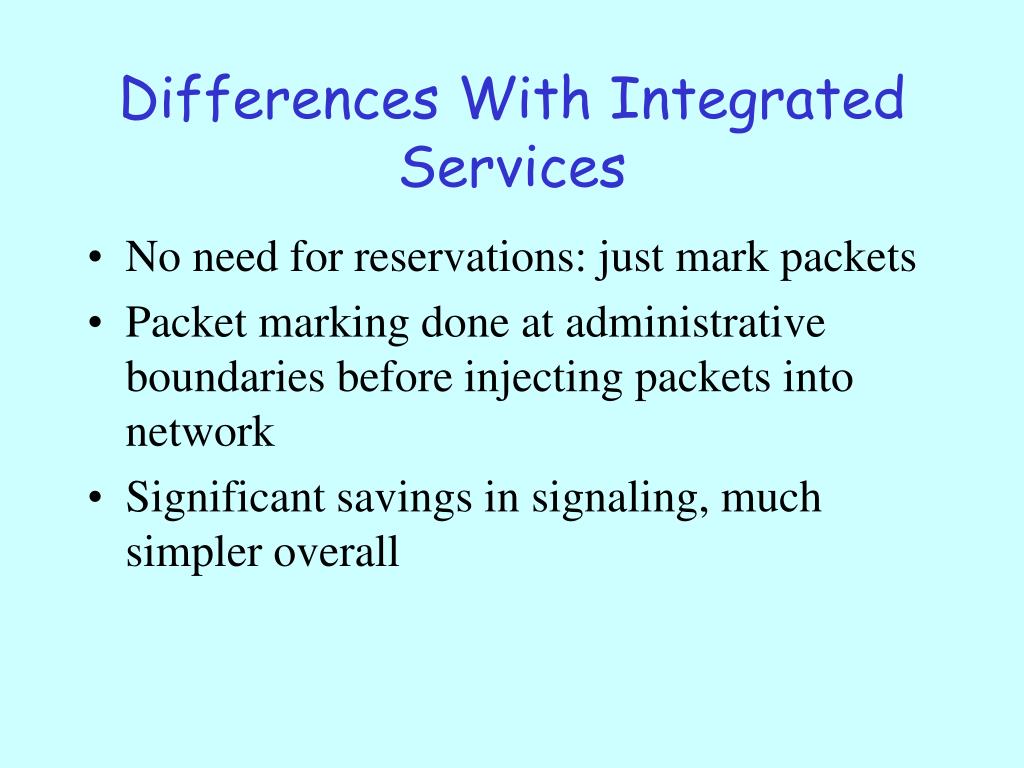 Differences With Integrated Services

• No need for reservations: just mark packets
• Packet marking done at administrative boundaries before injecting packets into network
• Significant savings in signaling, much simpler overall